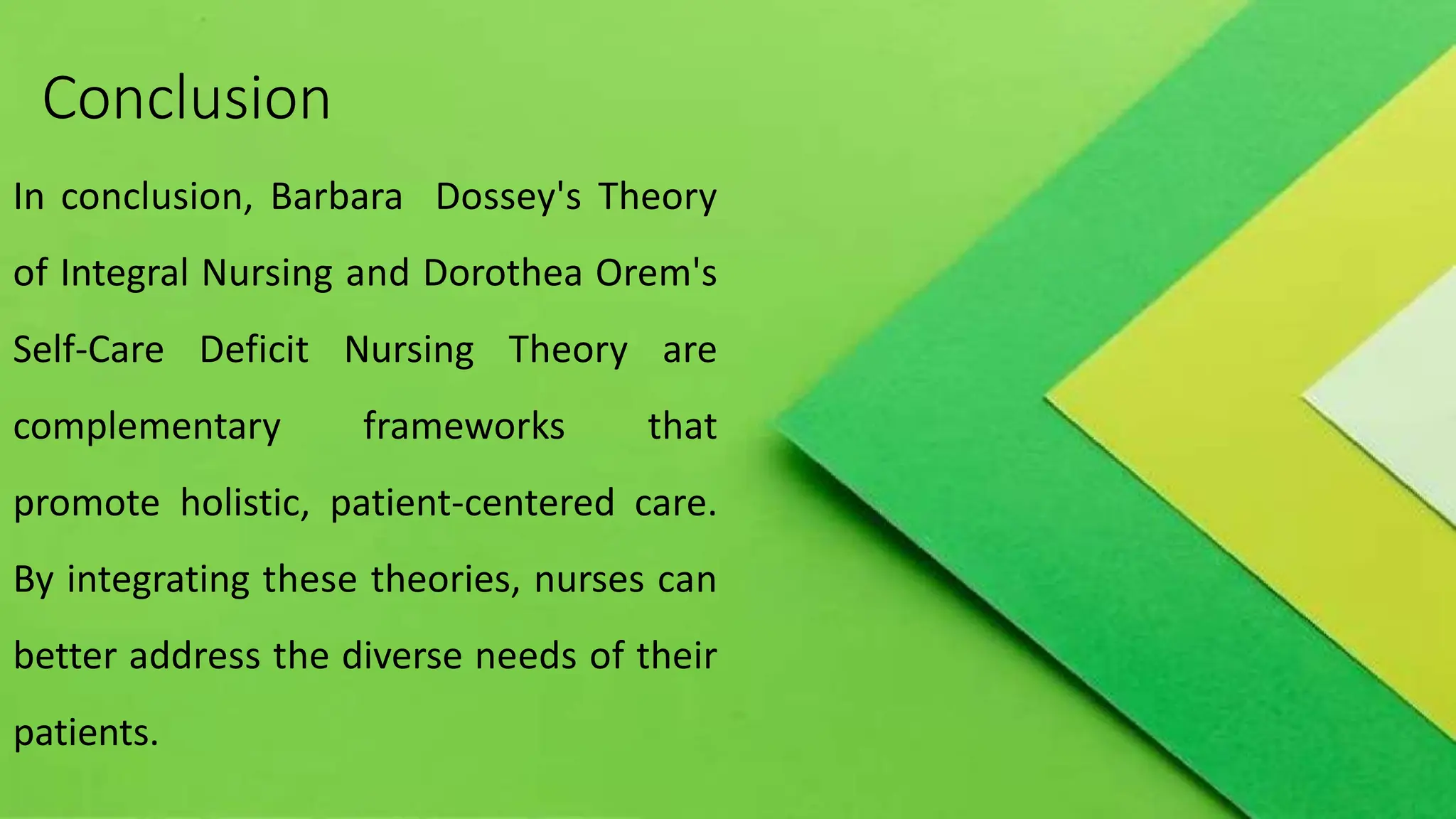 Conclusion

In conclusion, Barbara Dossey's Theory of Integral Nursing and Dorothea Orem's Self-Care Deficit Nursing Theory are complementary frameworks that promote holistic, patient-centered care. By integrating these theories, nurses can better address the diverse needs of their patients.